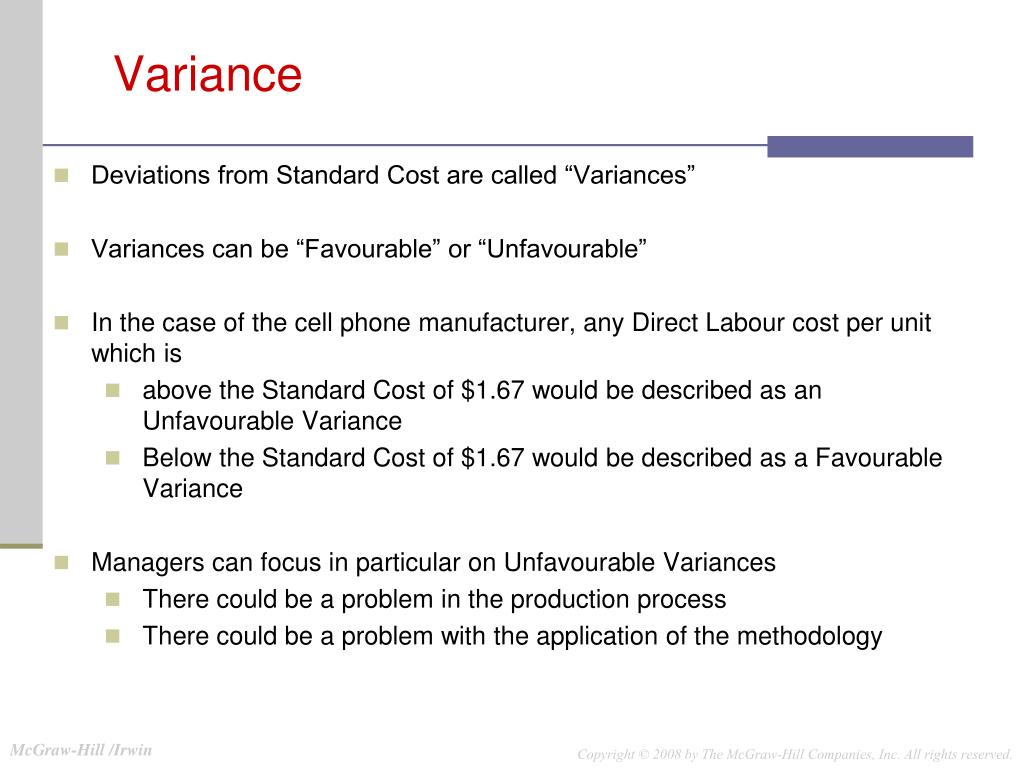 Variance

Deviations from Standard Cost are called “Variances”

Variances can be “Favourable” or “Unfavourable”

In the case of the cell phone manufacturer, any Direct Labour cost per unit which is

above the Standard Cost of \$1.67 would be described as an Unfavourable Variance

Below the Standard Cost of \$1.67 would be described as a Favourable Variance

Managers can focus in particular on Unfavourable Variances

There could be a problem in the production process

There could be a problem with the application of the methodology

McGraw-Hill /Irwin

Copyright © 2008 by The McGraw-Hill Companies, Inc. All rights reserved.